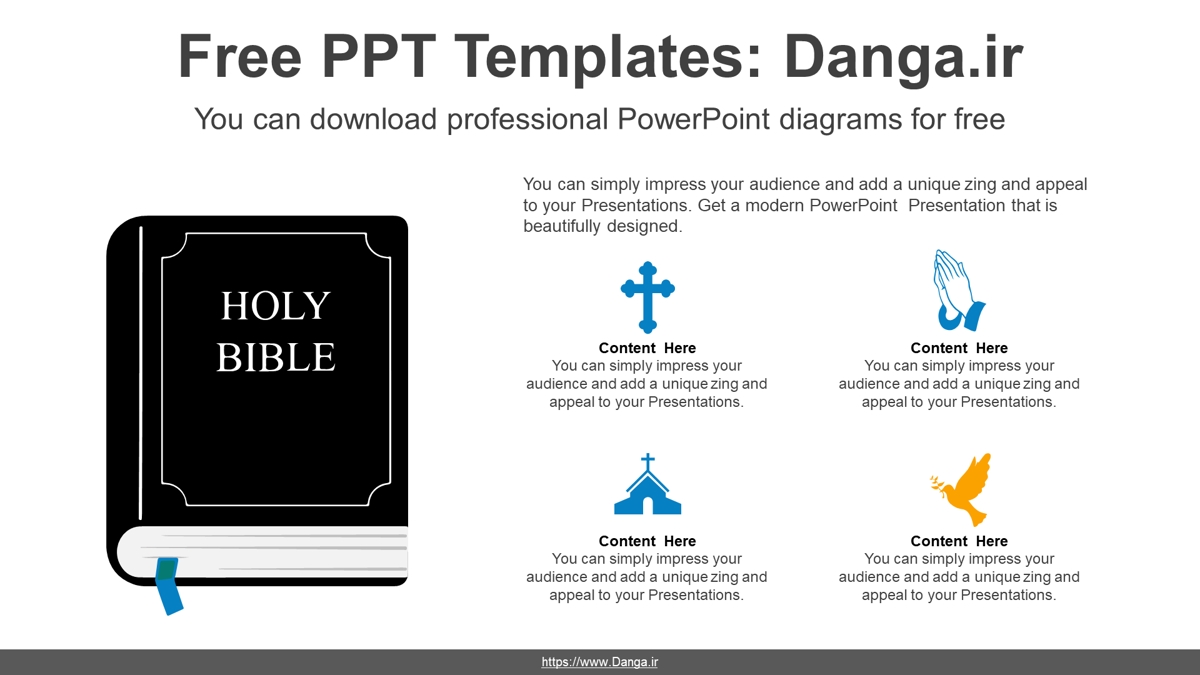 Free PPT Templates: Danga.ir

You can download professional PowerPoint diagrams for free

HOLY BIBLE

You can simply impress your audience and add a unique zing and appeal to your Presentations. Get a modern PowerPoint Presentation that is beautifully designed.

Content Here
You can simply impress your audience and add a unique zing and appeal to your Presentations.

Content Here
You can simply impress your audience and add a unique zing and appeal to your Presentations.

Content Here
You can simply impress your audience and add a unique zing and appeal to your Presentations.

Content Here
You can simply impress your audience and add a unique zing and appeal to your Presentations.

https://www.Danga.ir